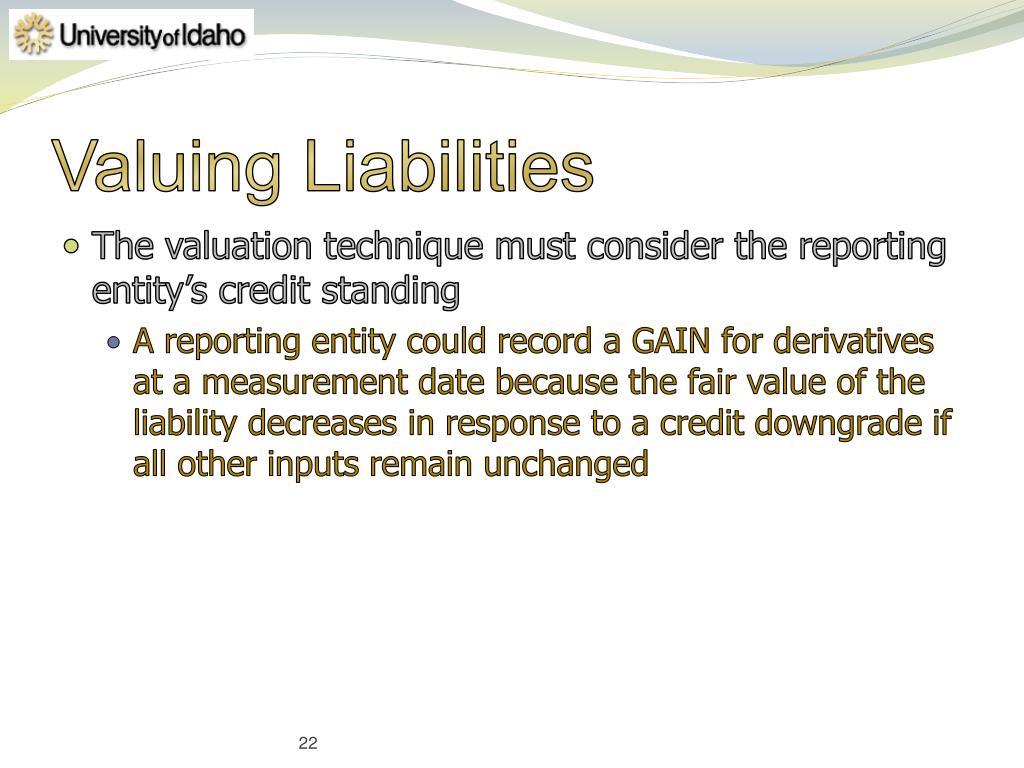 UniversityofIdaho

Valuing Liabilities

• The valuation technique must consider the reporting entity's credit standing

• A reporting entity could record a GAIN for derivatives at a measurement date because the fair value of the liability decreases in response to a credit downgrade if all other inputs remain unchanged

22